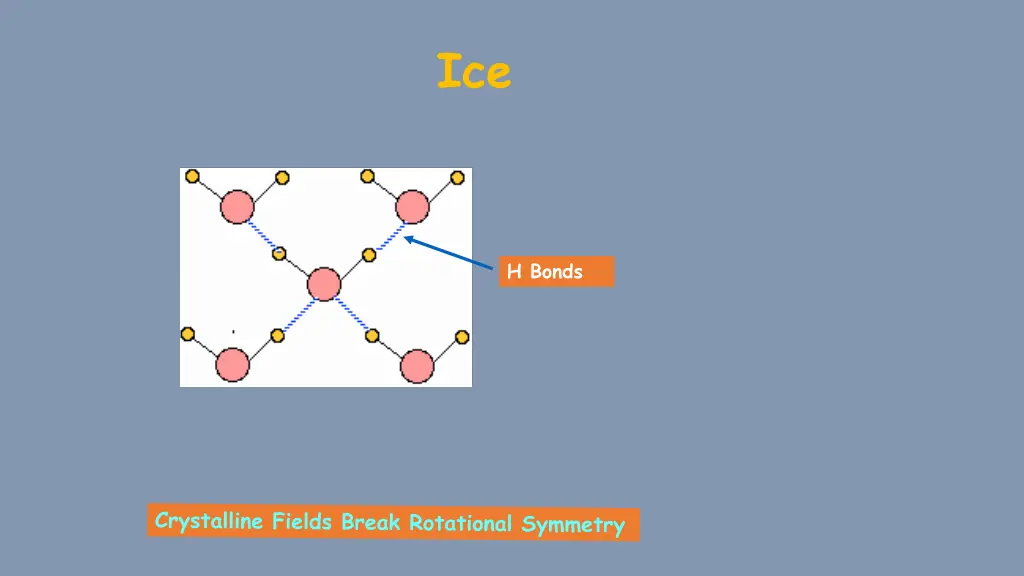 Ice

H Bonds

Crystalline Fields Break Rotational Symmetry